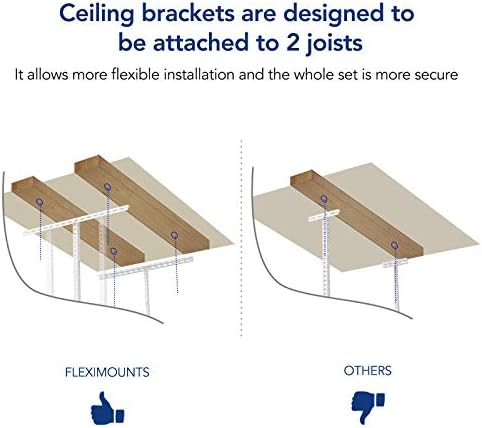 Ceiling brackets are designed to be attached to 2 joists

It allows more flexible installation and the whole set is more secure

FLEXIMOUNTS

OTHERS